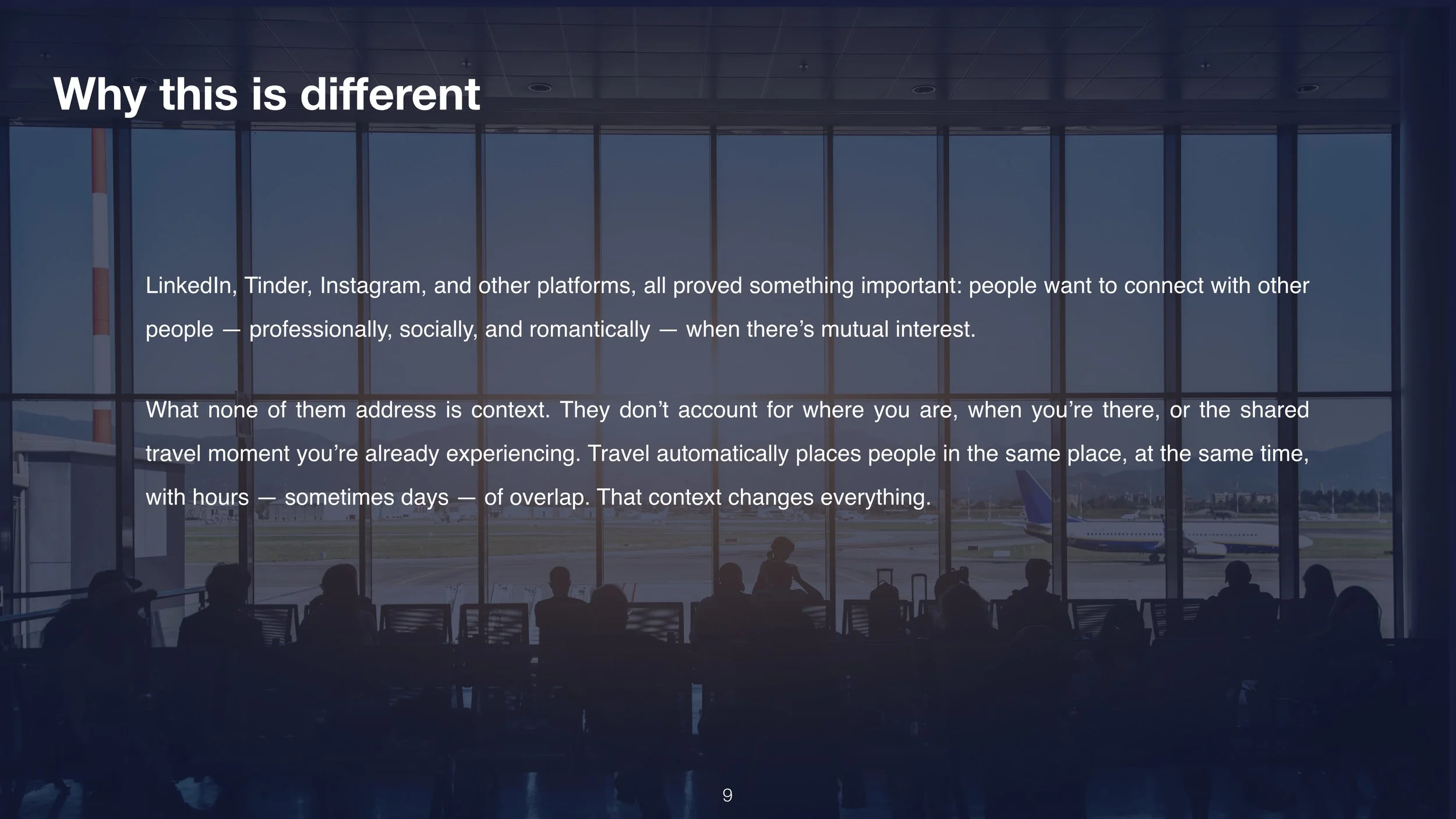 Why this is different

LinkedIn, Tinder, Instagram, and other platforms, all proved something important: people want to connect with other people — professionally, socially, and romantically — when there’s mutual interest.

What none of them address is context. They don’t account for where you are, when you’re there, or the shared travel moment you’re already experiencing. Travel automatically places people in the same place, at the same time, with hours — sometimes days — of overlap. That context changes everything.

9